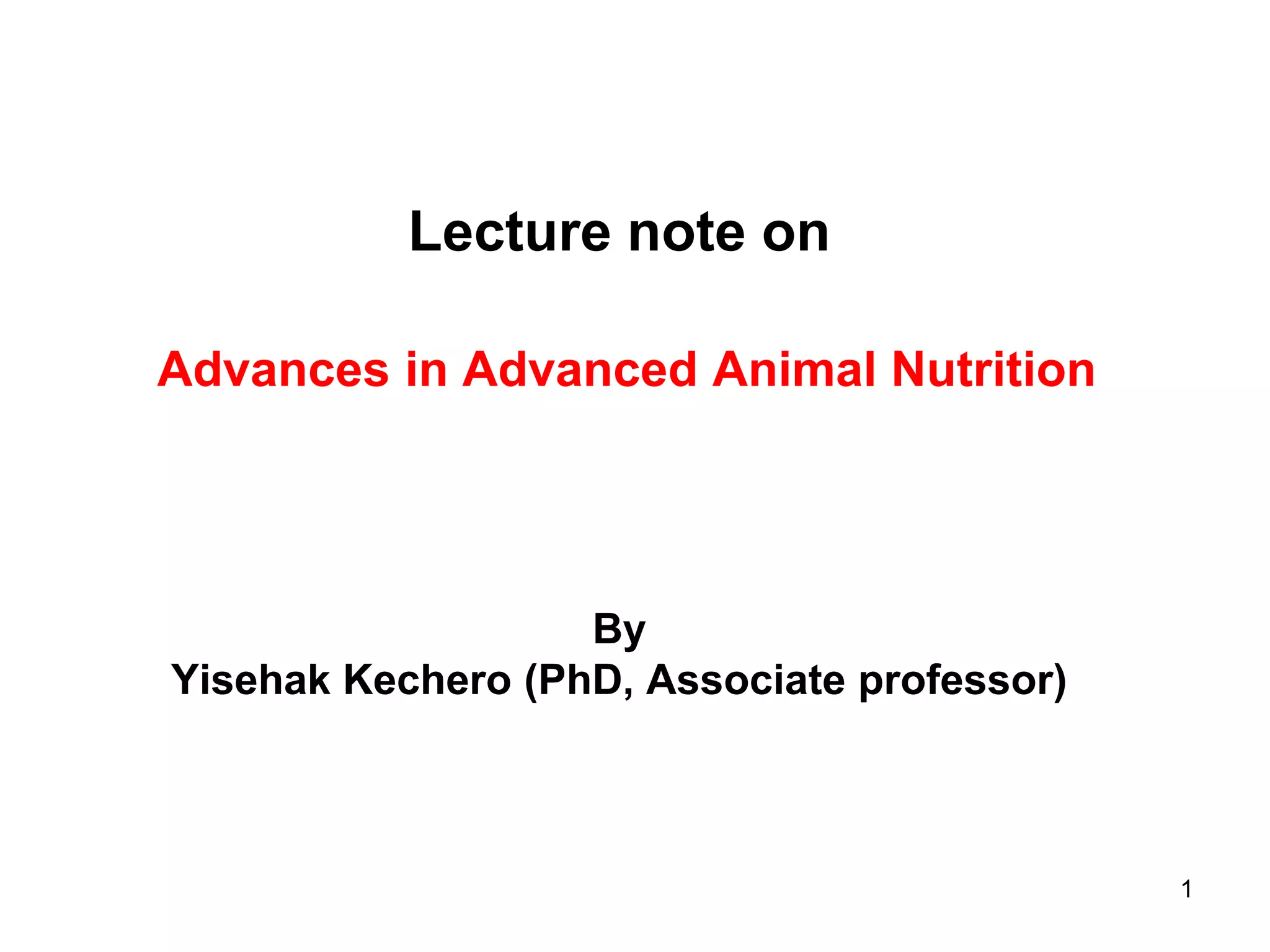 Lecture note on

Advances in Advanced Animal Nutrition

By
Yisehak Kechero (PhD, Associate professor)

1